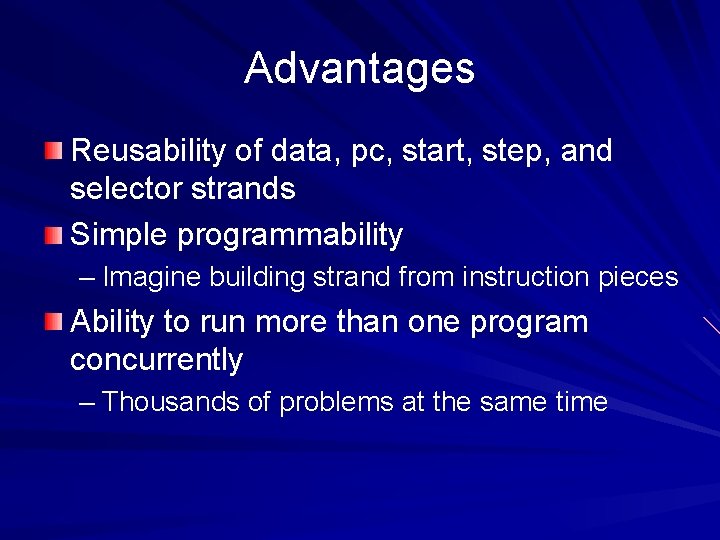 Advantages

Reusability of data, pc, start, step, and selector strands

Simple programmability

– Imagine building strand from instruction pieces

Ability to run more than one program concurrently

– Thousands of problems at the same time